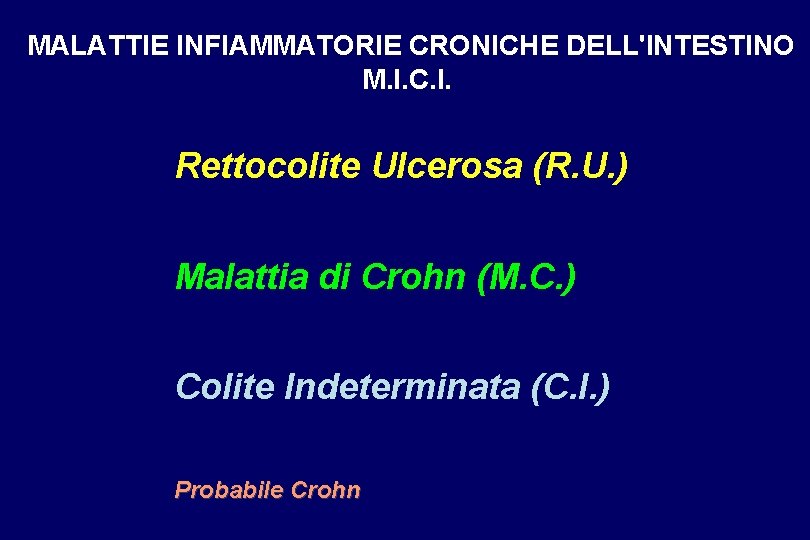 MALATTIE INFIAMMATORIE CRONICHE DELL'INTESTINO
M.I.C.I.

Rettocolite Ulcerosa (R.U.)

Malattia di Crohn (M.C.)

Colite Indeterminata (C.I.)

Probabile Crohn